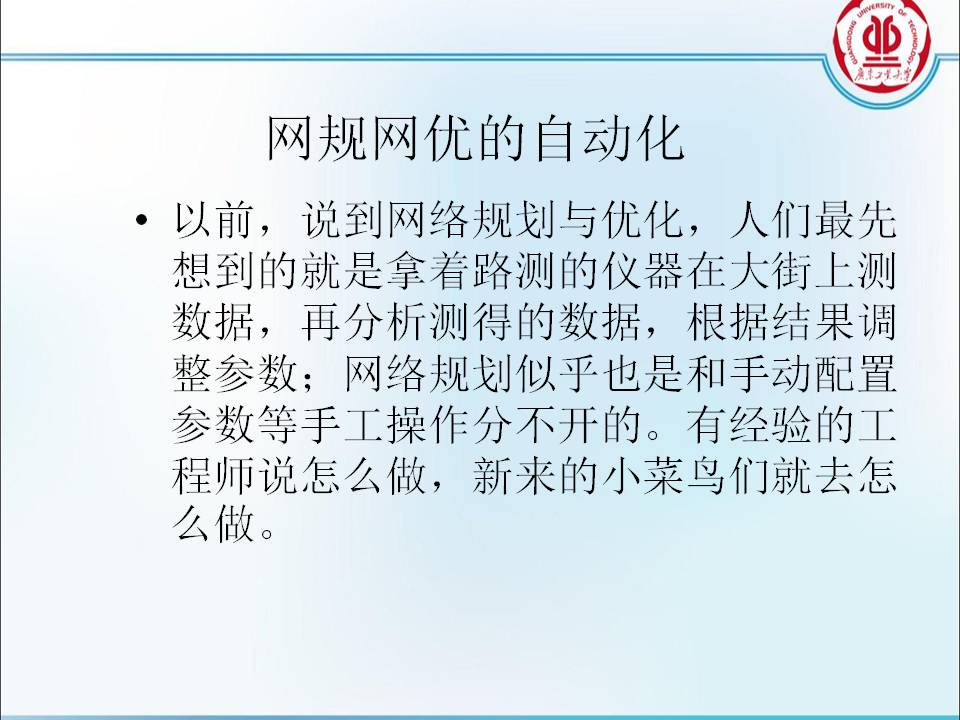 GUANGDONG UNIVERSITY OF TECHNOLOGY
广东工业大学

网规网优的自动化

• 以前，说到网络规划与优化，人们最先想到的就是拿着路测的仪器在大街上测数据，再分析测得的数据，根据结果调整参数；网络规划似乎也是和手动配置参数等手工操作分不开的。有经验的工程师说怎么做，新来的小菜鸟们就去怎么做。